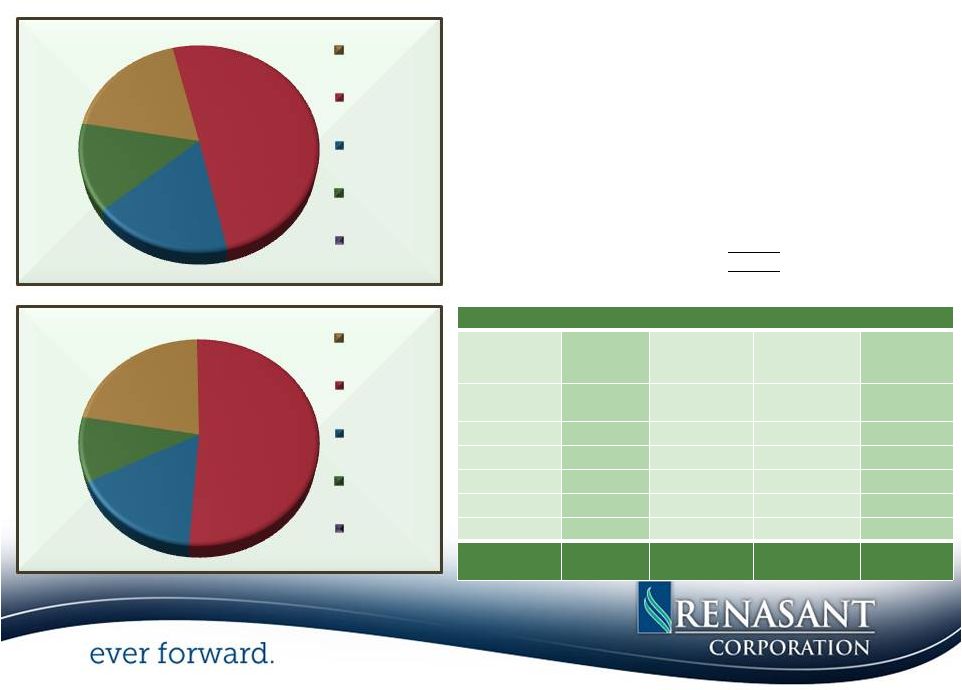 RENASANT
CORPORATION

ever forward.